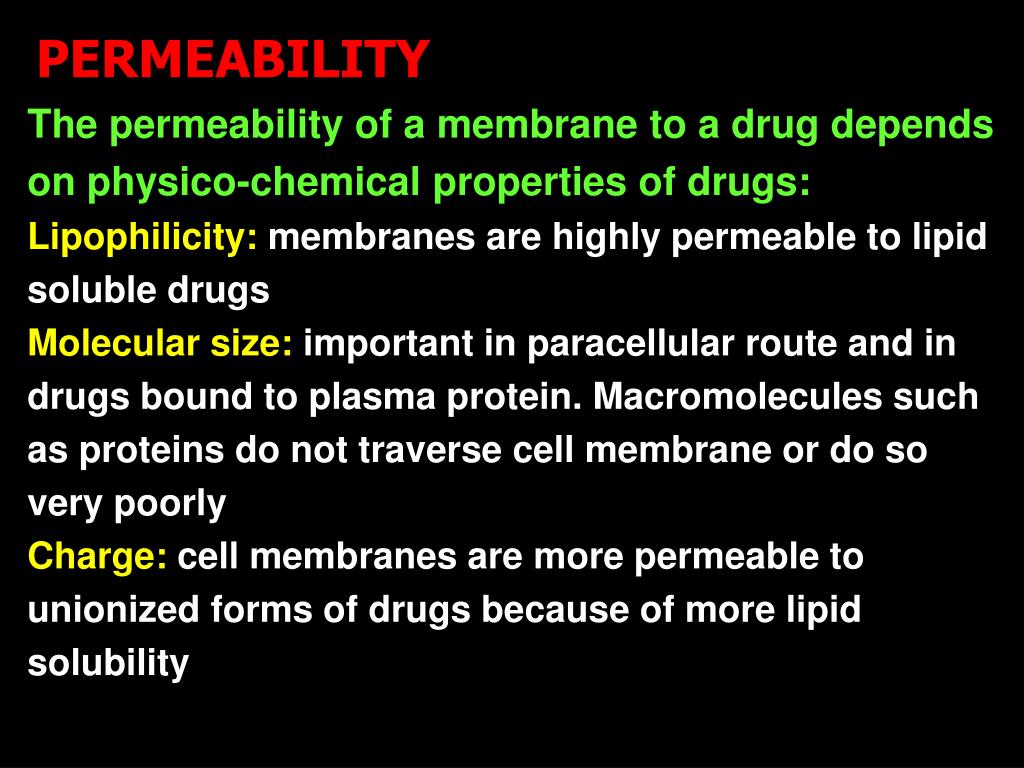 PERMEABILITY

The permeability of a membrane to a drug depends on physico-chemical properties of drugs:

Lipophilicity: membranes are highly permeable to lipid soluble drugs

Molecular size: important in paracellular route and in drugs bound to plasma protein. Macromolecules such as proteins do not traverse cell membrane or do so very poorly

Charge: cell membranes are more permeable to unionized forms of drugs because of more lipid solubility